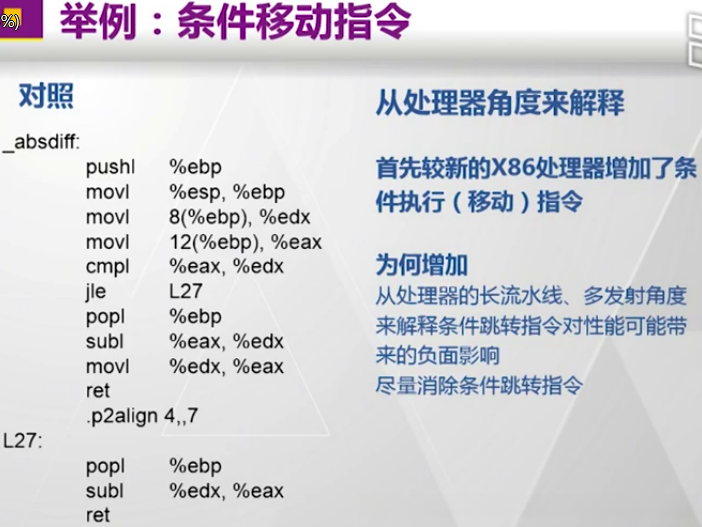 %)

举例：条件移动指令

对照

_absdiff:
pushl %ebp
movl %esp, %ebp
movl 8(%ebp), %edx
movl 12(%ebp), %eax
cmpl %eax, %edx
jle L27
popl %ebp
subl %eax, %edx
movl %edx, %eax
ret
.p2align 4,,7
L27:
popl %ebp
subl %edx, %eax
ret

从处理器角度来解释

首先较新的X86处理器增加了条件执行（移动）指令

为何增加
从处理器的长流水线、多发射角度来解释条件跳转指令对性能可能带来的负面影响
尽量消除条件跳转指令